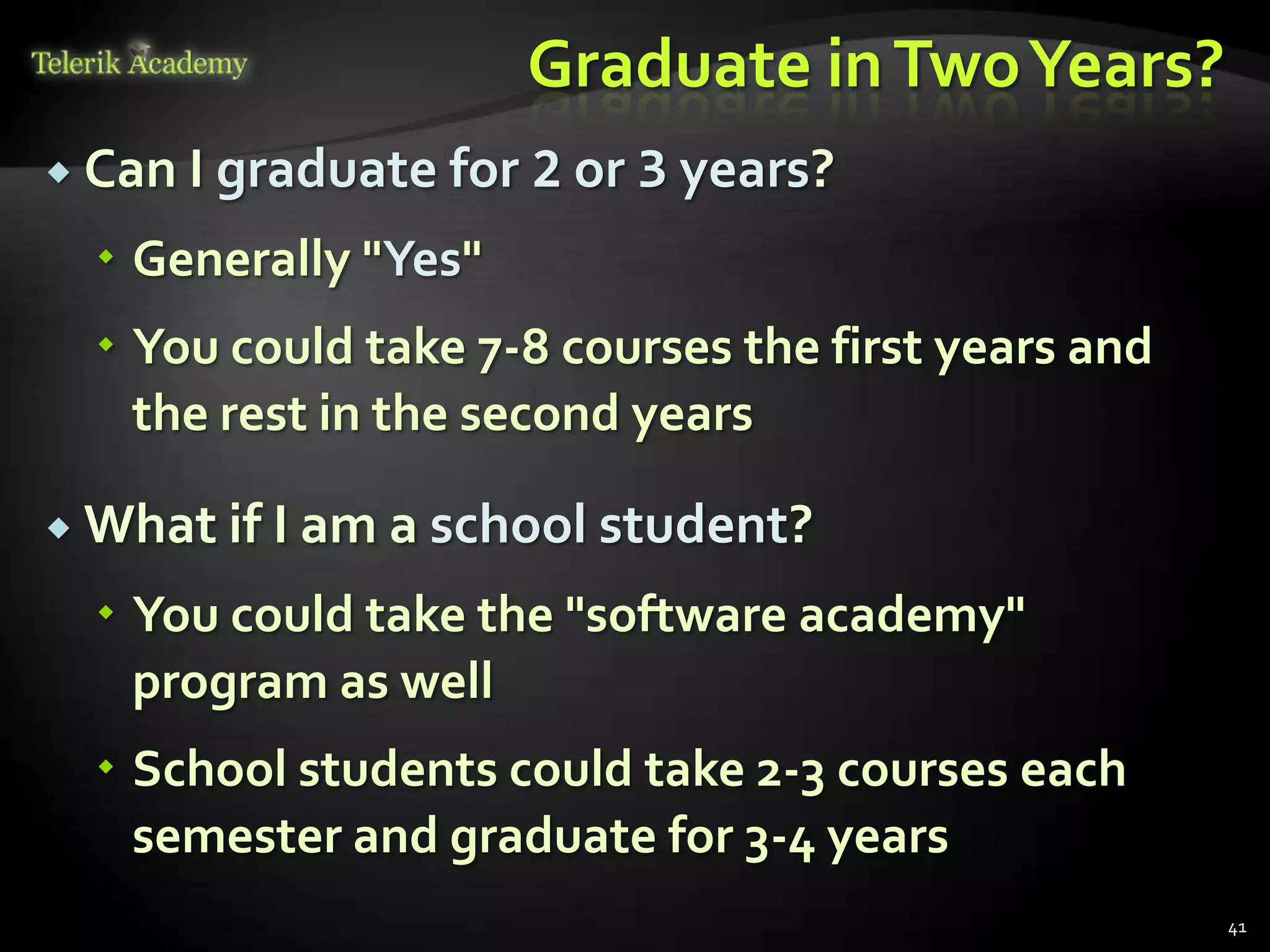 Telerik Academy

Graduate in Two Years?

Can I graduate for 2 or 3 years?

Generally "Yes"

You could take 7-8 courses the first years and the rest in the second years

What if I am a school student?

You could take the "software academy" program as well

School students could take 2-3 courses each semester and graduate for 3-4 years

41